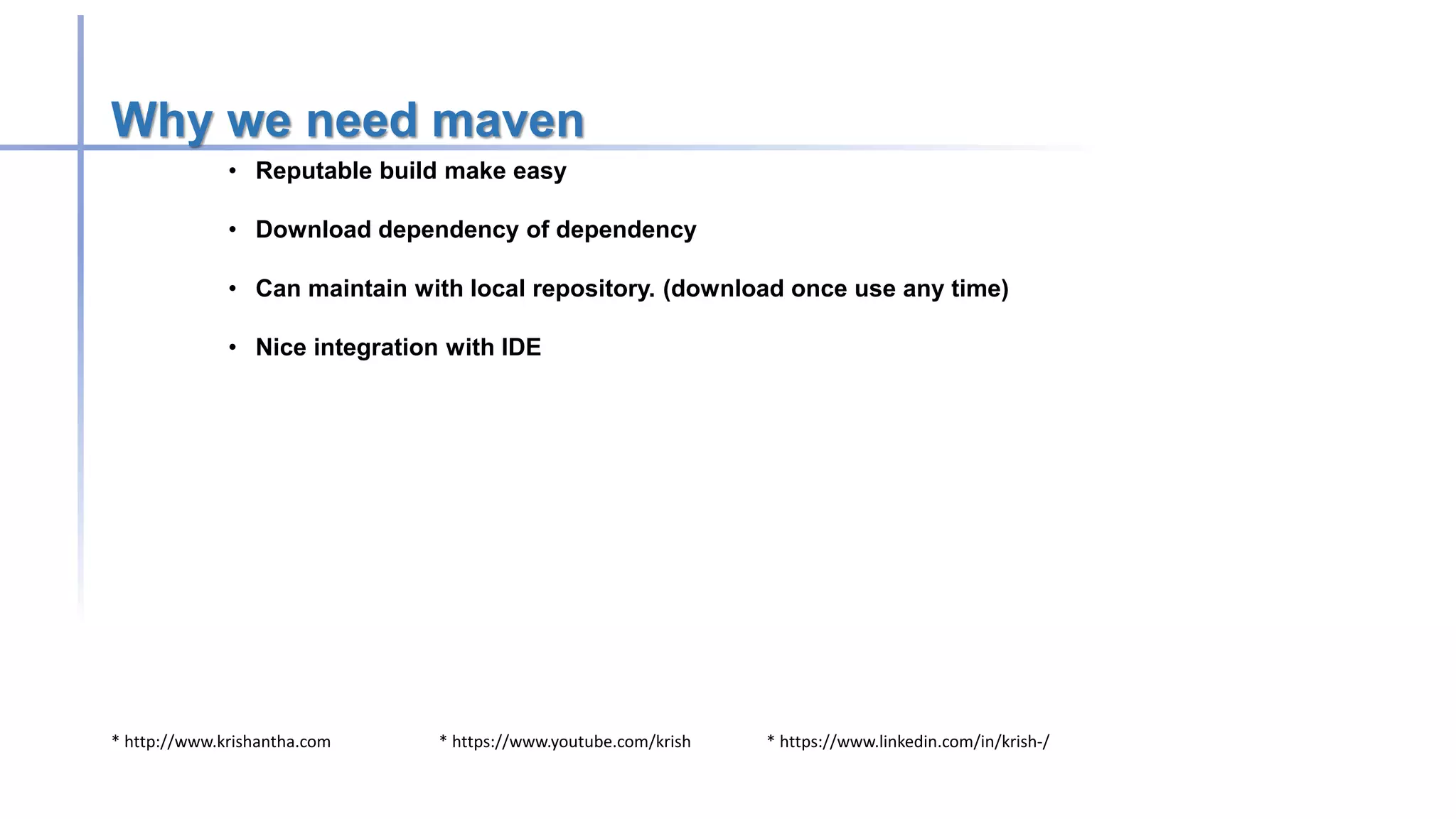 Why we need maven

• Reputable build make easy

• Download dependency of dependency

• Can maintain with local repository. (download once use any time)

• Nice integration with IDE

* http://www.krishantha.com * https://www.youtube.com/krish * https://www.linkedin.com/in/krish-/